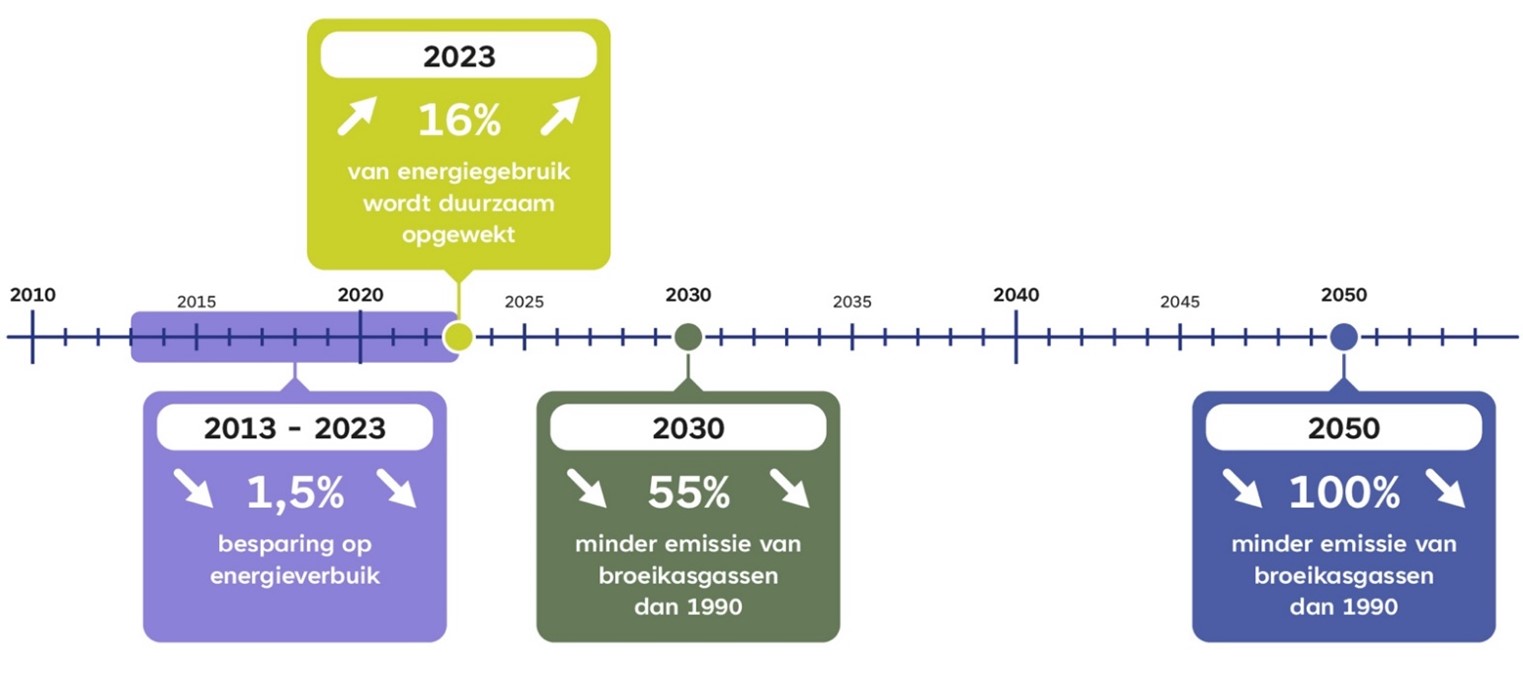 2023

16%

van energiegebruik wordt duurzaam opgewekt

2010 2015 2020 2025 2030 2035 2040 2045 2050

2013 - 2023

1,5%

besparing op energieverbuik

2030

55%

minder emissie van broeikasgassen dan 1990

2050

100%

minder emissie van broeikasgassen dan 1990